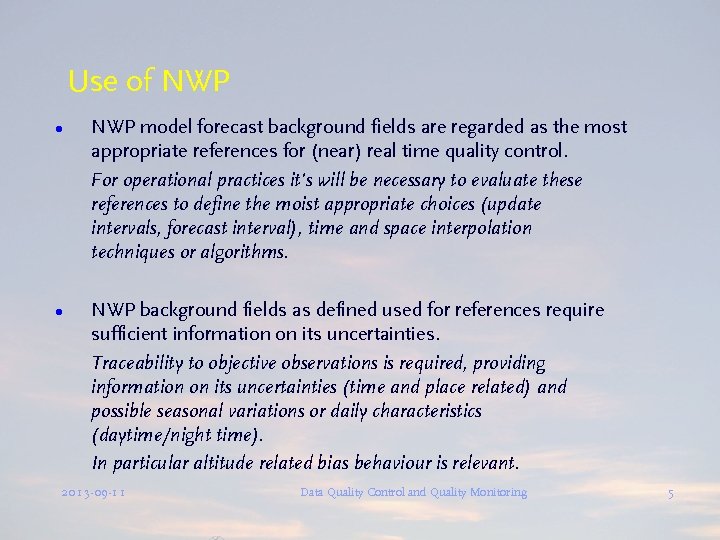 Use of NWP

• NWP model forecast background fields are regarded as the most appropriate references for (near) real time quality control.

For operational practices it's will be necessary to evaluate these references to define the moist appropriate choices (update intervals, forecast interval), time and space interpolation techniques or algorithms.

• NWP background fields as defined used for references require sufficient information on its uncertainties.

Traceability to objective observations is required, providing information on its uncertainties (time and place related) and possible seasonal variations or daily characteristics (daytime/night time).

In particular altitude related bias behaviour is relevant.

2013-09-11 Data Quality Control and Quality Monitoring 5